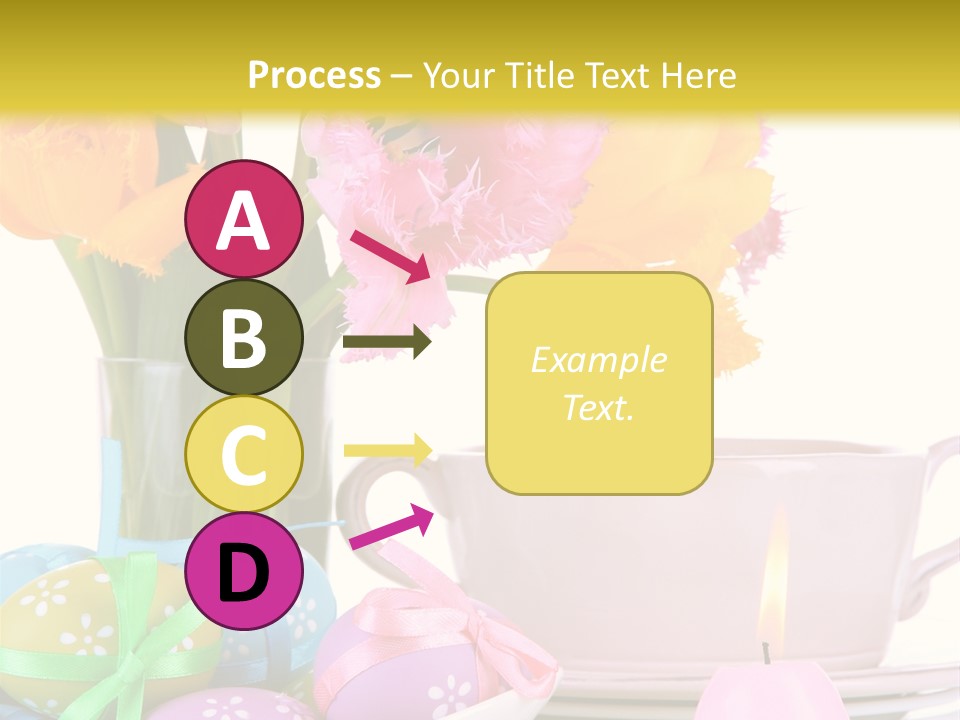 Process – Your Title Text Here

A

B

C

D

Example Text.